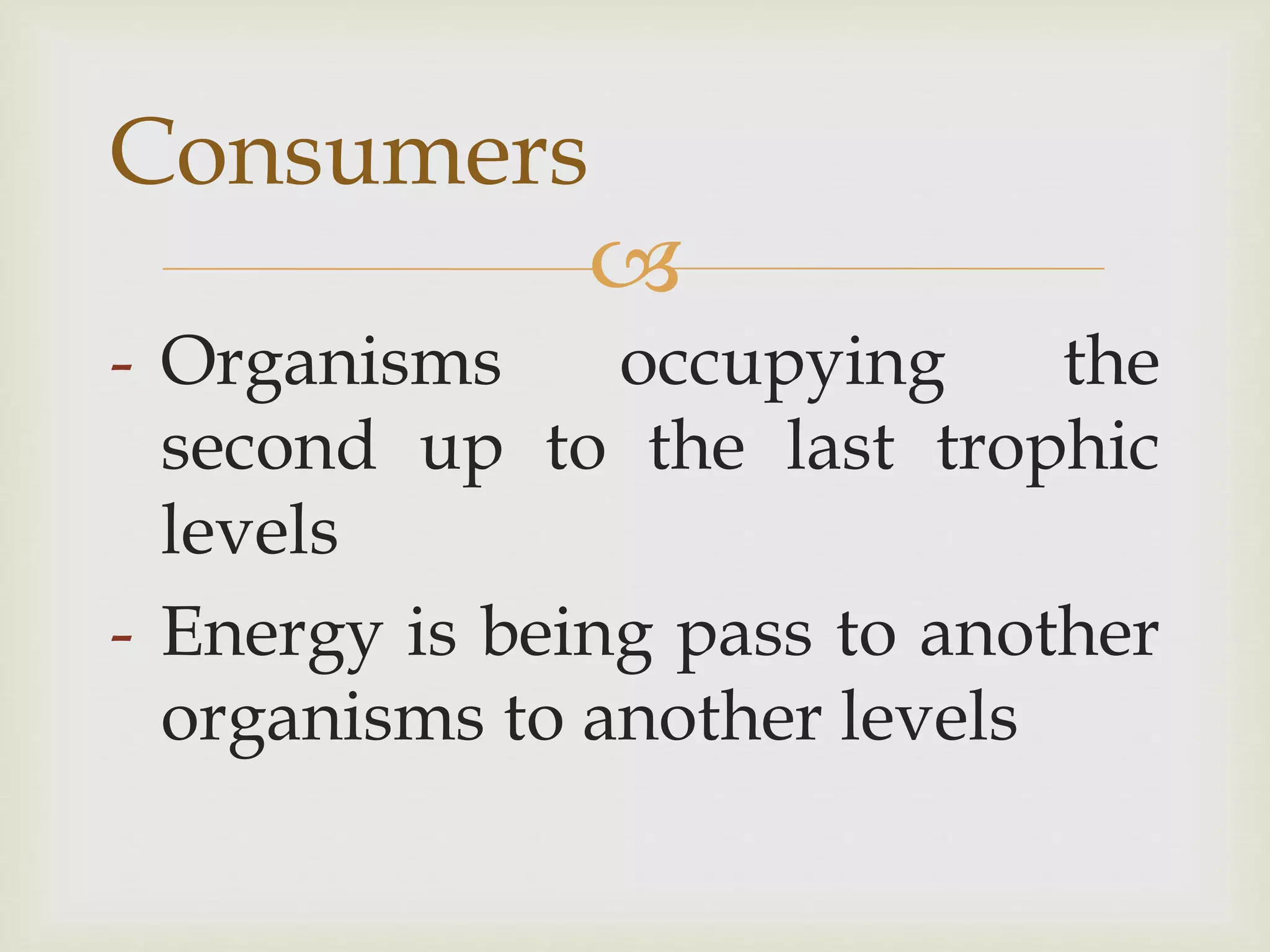 Consumers

- Organisms occupying the second up to the last trophic levels

- Energy is being pass to another organisms to another levels